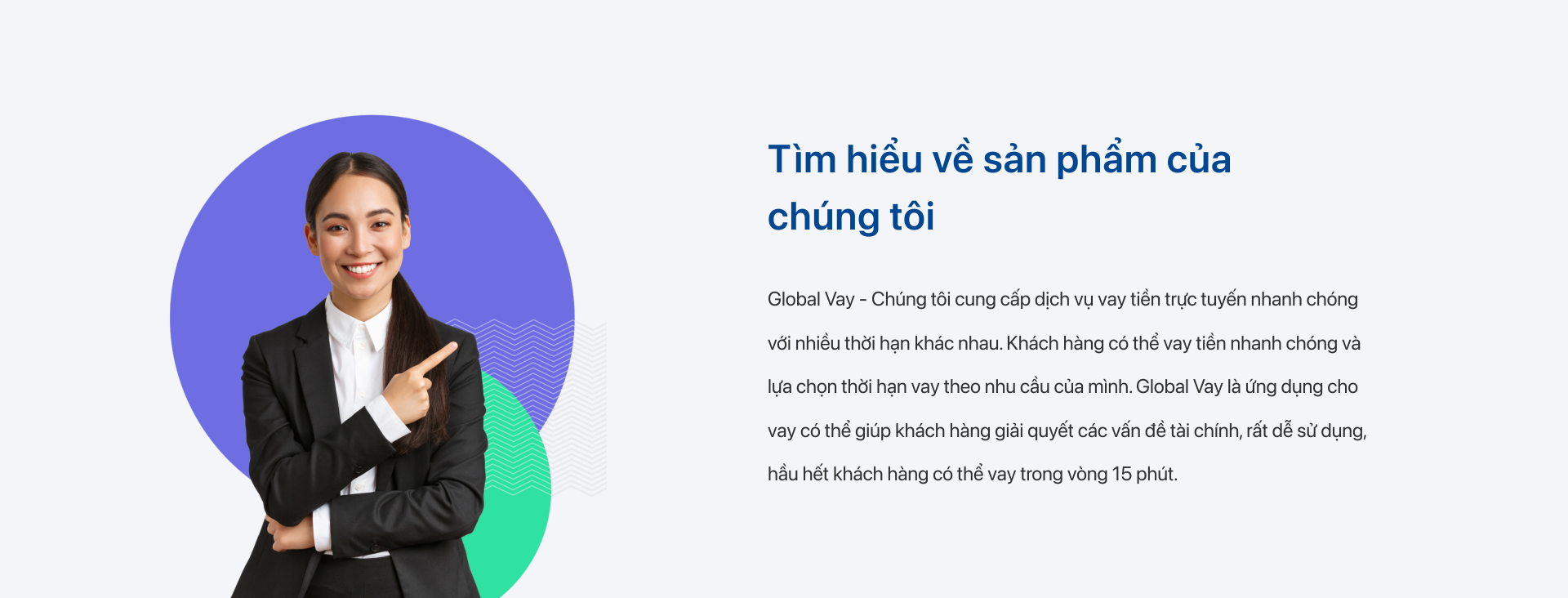 Tìm hiểu về sản phẩm của chúng tôi

Global Vay - Chúng tôi cung cấp dịch vụ vay tiền trực tuyến nhanh chóng với nhiều thời hạn khác nhau. Khách hàng có thể vay tiền nhanh chóng và lựa chọn thời hạn vay theo nhu cầu của mình. Global Vay là ứng dụng cho vay có thể giúp khách hàng giải quyết các vấn đề tài chính, rất dễ sử dụng, hầu hết khách hàng có thể vay trong vòng 15 phút.